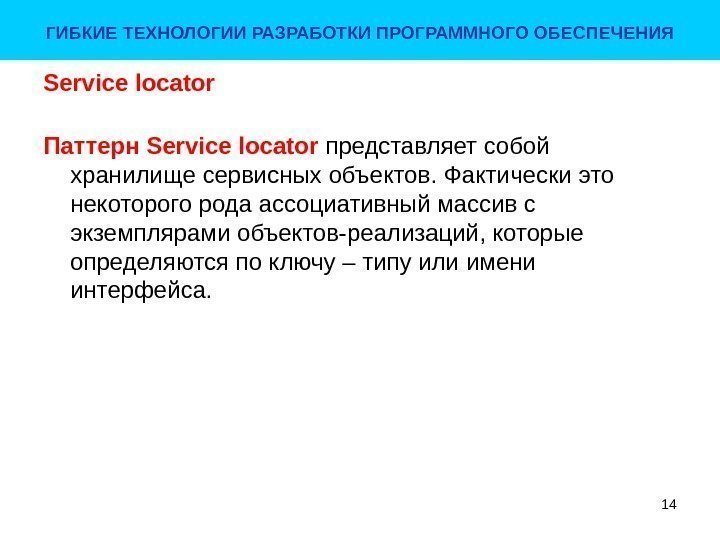 ГИБКИЕ ТЕХНОЛОГИИ РАЗРАБОТКИ ПРОГРАММНОГО ОБЕСПЕЧЕНИЯ

Service locator

Паттерн Service locator представляет собой хранилище сервисных объектов. Фактически это некоторого рода ассоциативный массив с экземплярами объектов-реализаций, которые определяются по ключу – типу или имени интерфейса.

14